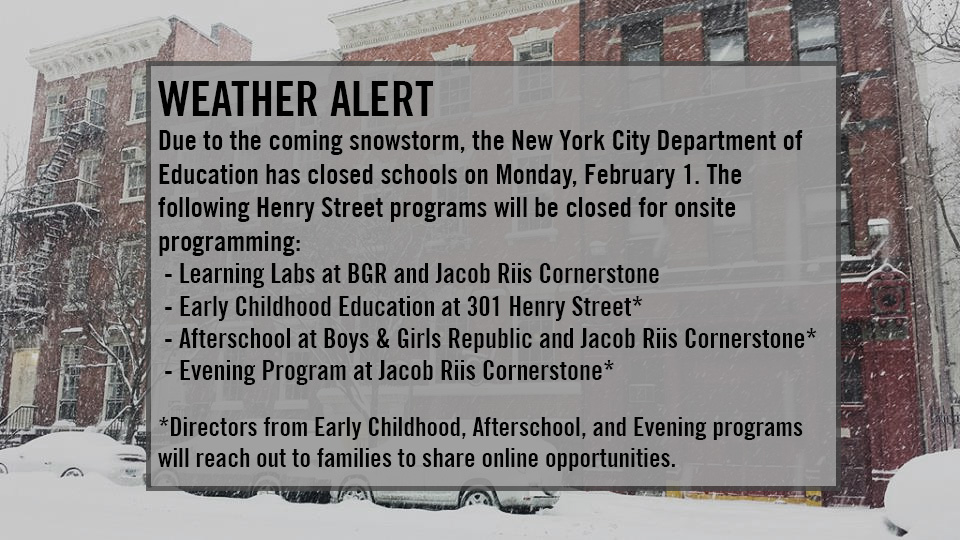 WEATHER ALERT

Due to the coming snowstorm, the New York City Department of Education has closed schools on Monday, February 1. The following Henry Street programs will be closed for onsite programming:
- Learning Labs at BGR and Jacob Riis Cornerstone
- Early Childhood Education at 301 Henry Street*
- Afterschool at Boys & Girls Republic and Jacob Riis Cornerstone*
- Evening Program at Jacob Riis Cornerstone*

*Directors from Early Childhood, Afterschool, and Evening programs will reach out to families to share online opportunities.